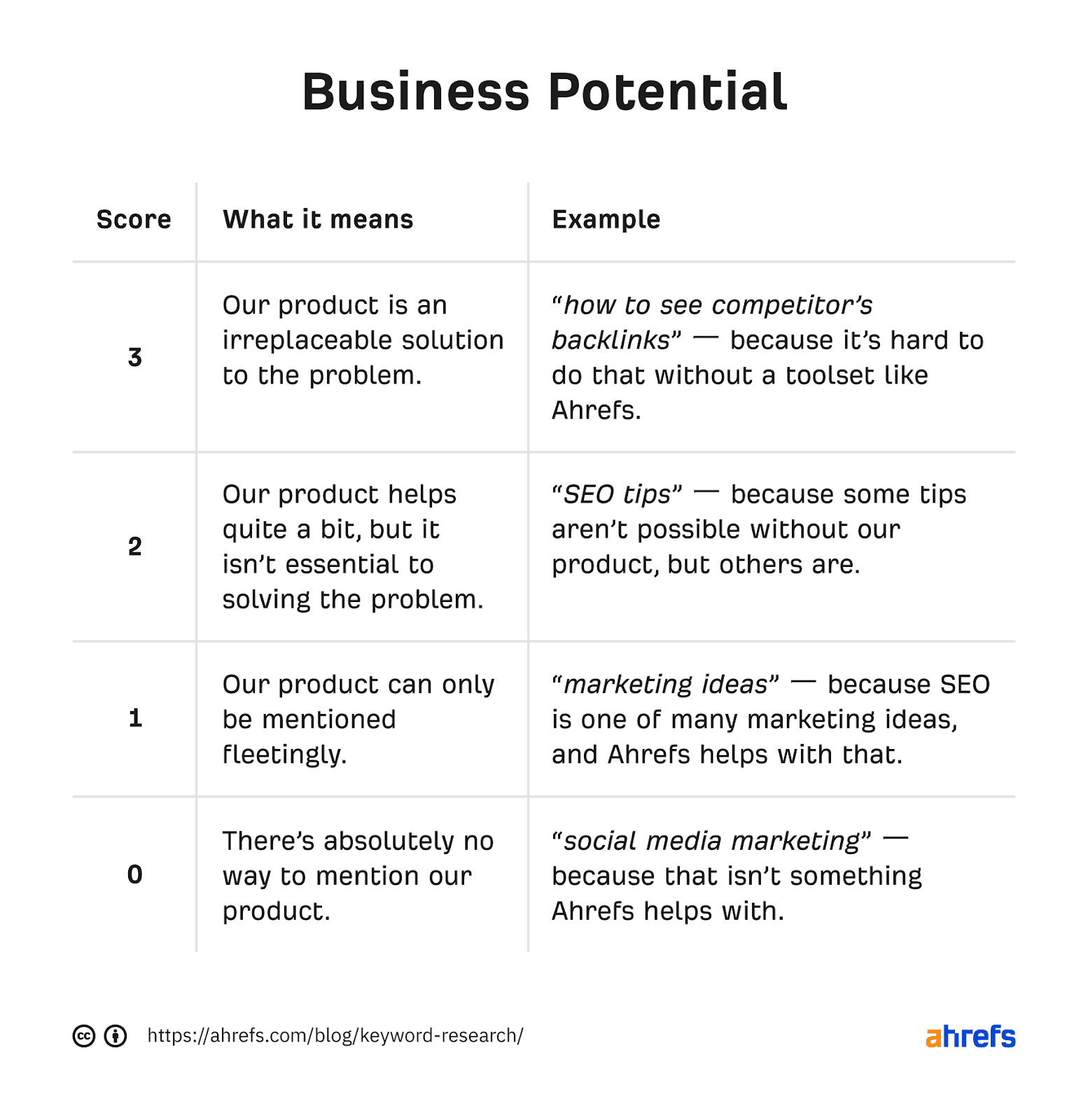 Business Potential

| Score | What it means | Example |
|---|---|---|
| 3 | Our product is an irreplaceable solution to the problem. | “how to see competitor’s backlinks” — because it’s hard to do that without a toolset like Ahrefs. |
| 2 | Our product helps quite a bit, but it isn’t essential to solving the problem. | “SEO tips” — because some tips aren’t possible without our product, but others are. |
| 1 | Our product can only be mentioned fleetingly. | “marketing ideas” — because SEO is one of many marketing ideas, and Ahrefs helps with that. |
| 0 | There’s absolutely no way to mention our product. | “social media marketing” — because that isn’t something Ahrefs helps with. |

https://ahrefs.com/blog/keyword-research/

ahrefs